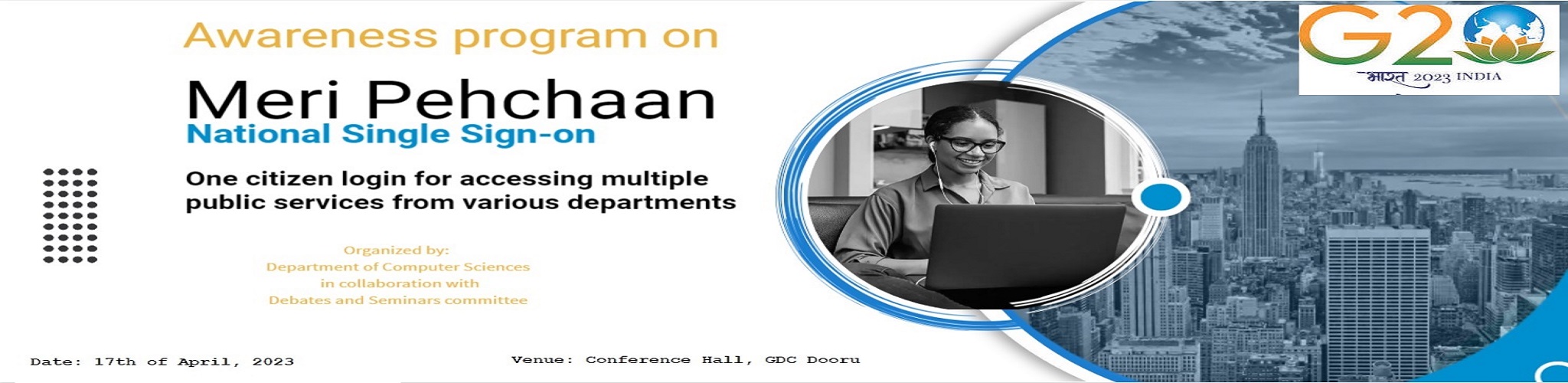 Awareness program on

Meri Pehchaan
National Single Sign-on

One citizen login for accessing multiple public services from various departments

Organized by:
Department of Computer Sciences
in collaboration with
Debates and Seminars committee

Date: 17th of April, 2023

Venue: Conference Hall, GDC Dooru

G20
भारत 2023 INDIA